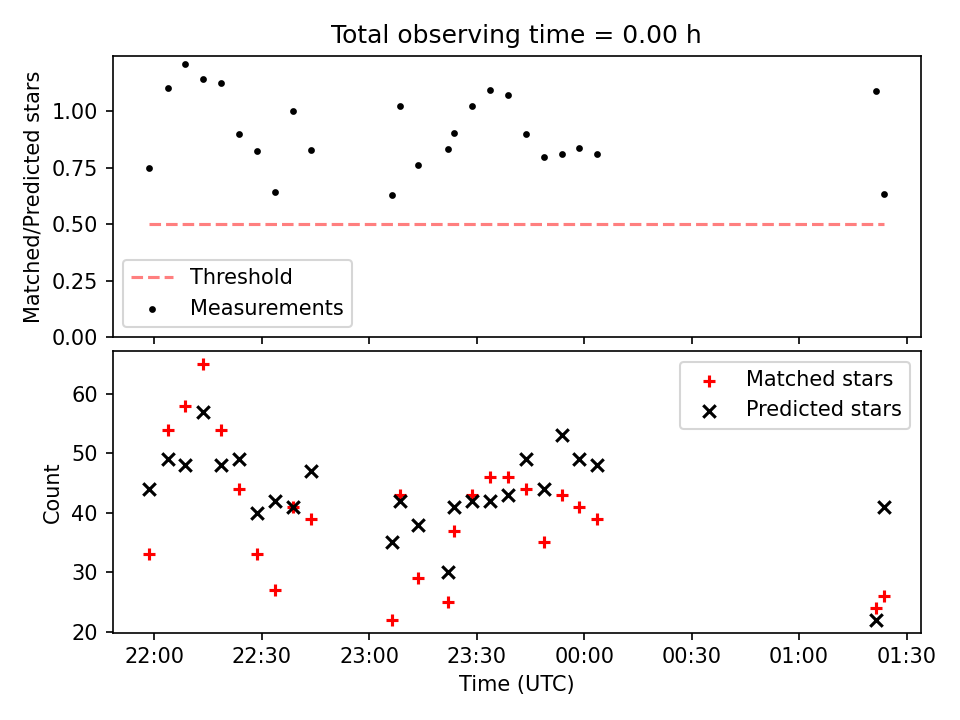 Total observing time = 0.00 h

Matched/Predicted stars

1.00
0.75
0.50
0.25
0.00

Threshold
Measurements

Count

60
50
40
30
20

Matched stars
Predicted stars

22:00
22:30
23:00
23:30
00:00
00:30
01:00
01:30

Time (UTC)